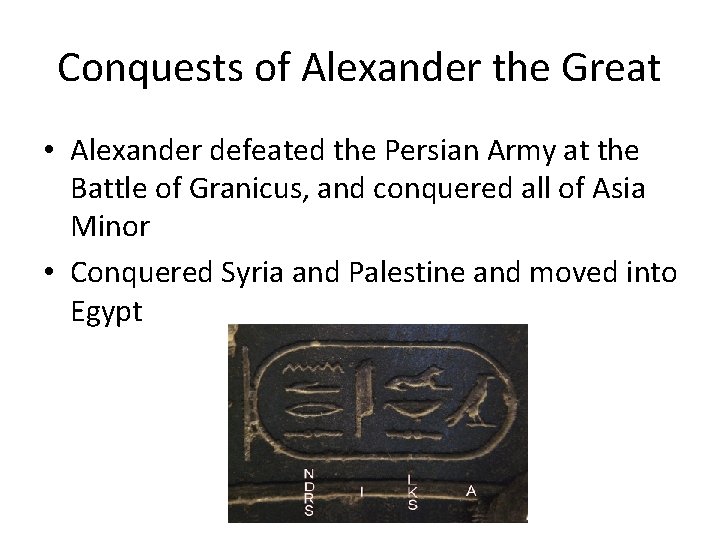 Conquests of Alexander the Great

• Alexander defeated the Persian Army at the Battle of Granicus, and conquered all of Asia Minor

• Conquered Syria and Palestine and moved into Egypt

N
D
R
S

I

L
K
S

A